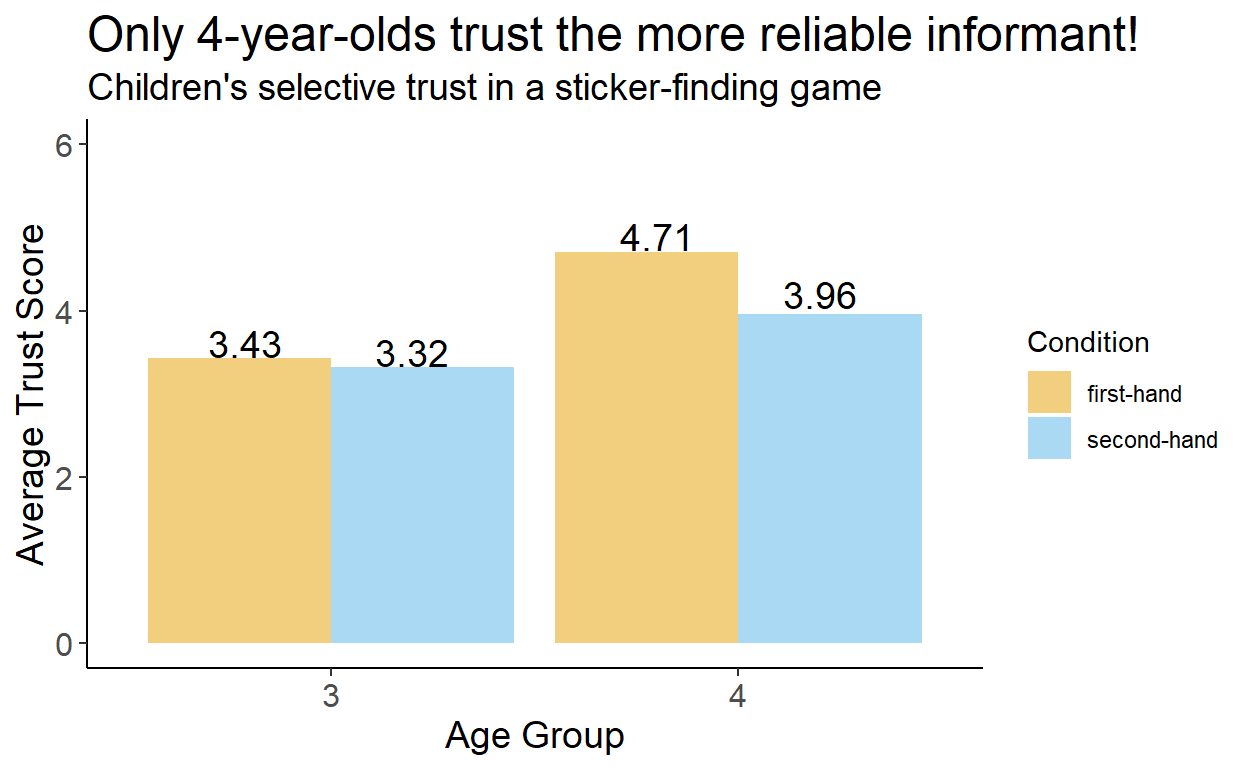 Only 4-year-olds trust the more reliable informant!
Children's selective trust in a sticker-finding game

Average Trust Score

6
4
2
0

3.43
3.32
4.71
3.96

3
4
Age Group

Condition
first-hand
second-hand